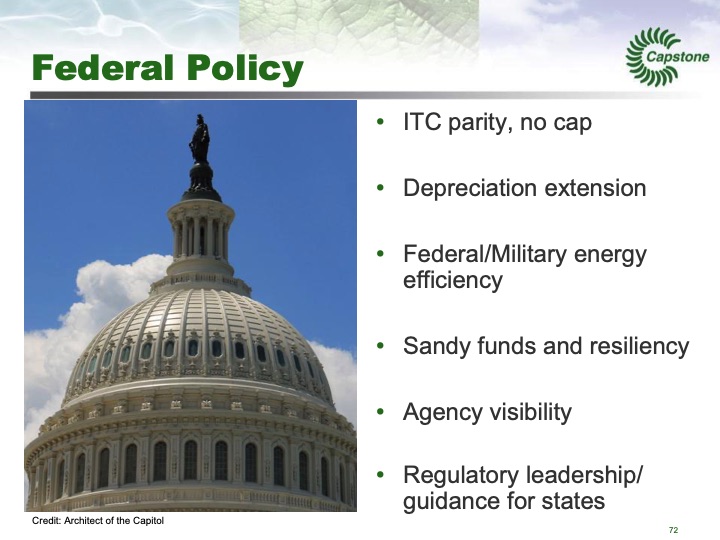 Federal Policy

Capstone

- ITC parity, no cap
- Depreciation extension
- Federal/Military energy efficiency
- Sandy funds and resiliency
- Agency visibility
- Regulatory leadership/ guidance for states

Credit: Architect of the Capitol

72